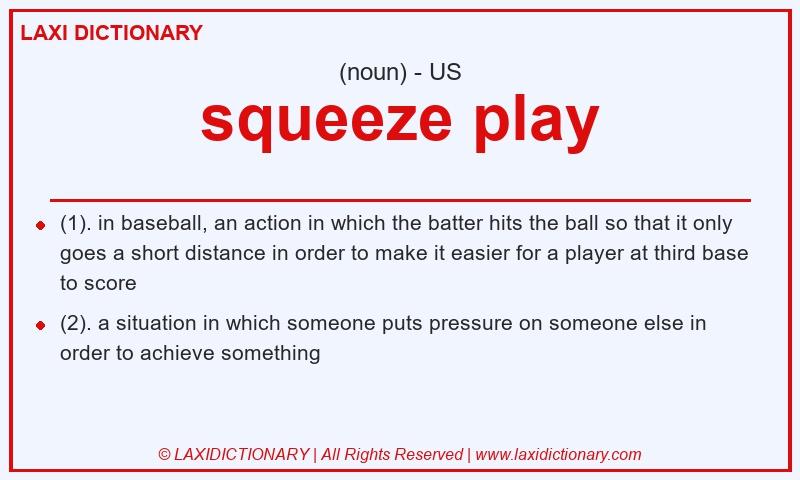 LAXI DICTIONARY

(noun) - US

squeeze play

- (1). in baseball, an action in which the batter hits the ball so that it only goes a short distance in order to make it easier for a player at third base to score
- (2). a situation in which someone puts pressure on someone else in order to achieve something

© LAXIDICTIONARY | All Rights Reserved | www.laxidictionary.com